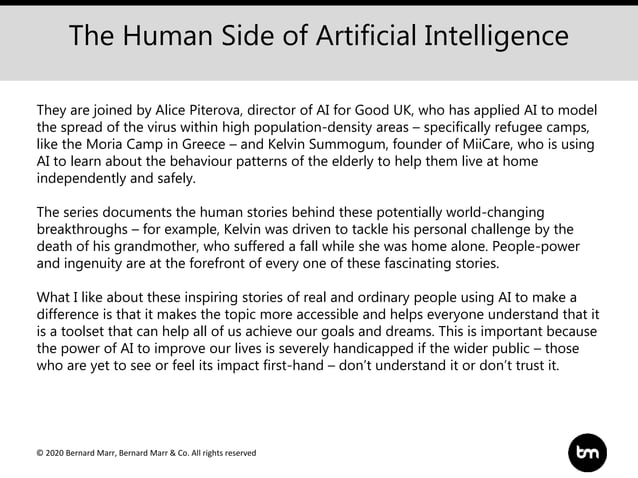 The Human Side of Artificial Intelligence

They are joined by Alice Piterova, director of AI for Good UK, who has applied AI to model the spread of the virus within high population-density areas – specifically refugee camps, like the Moria Camp in Greece – and Kelvin Summogum, founder of MiiCare, who is using AI to learn about the behaviour patterns of the elderly to help them live at home independently and safely.

The series documents the human stories behind these potentially world-changing breakthroughs – for example, Kelvin was driven to tackle his personal challenge by the death of his grandmother, who suffered a fall while she was home alone. People-power and ingenuity are at the forefront of every one of these fascinating stories.

What I like about these inspiring stories of real and ordinary people using AI to make a difference is that it makes the topic more accessible and helps everyone understand that it is a toolset that can help all of us achieve our goals and dreams. This is important because the power of AI to improve our lives is severely handicapped if the wider public – those who are yet to see or feel its impact first-hand – don't understand it or don't trust it.

© 2020 Bernard Marr, Bernard Marr & Co. All rights reserved

bm